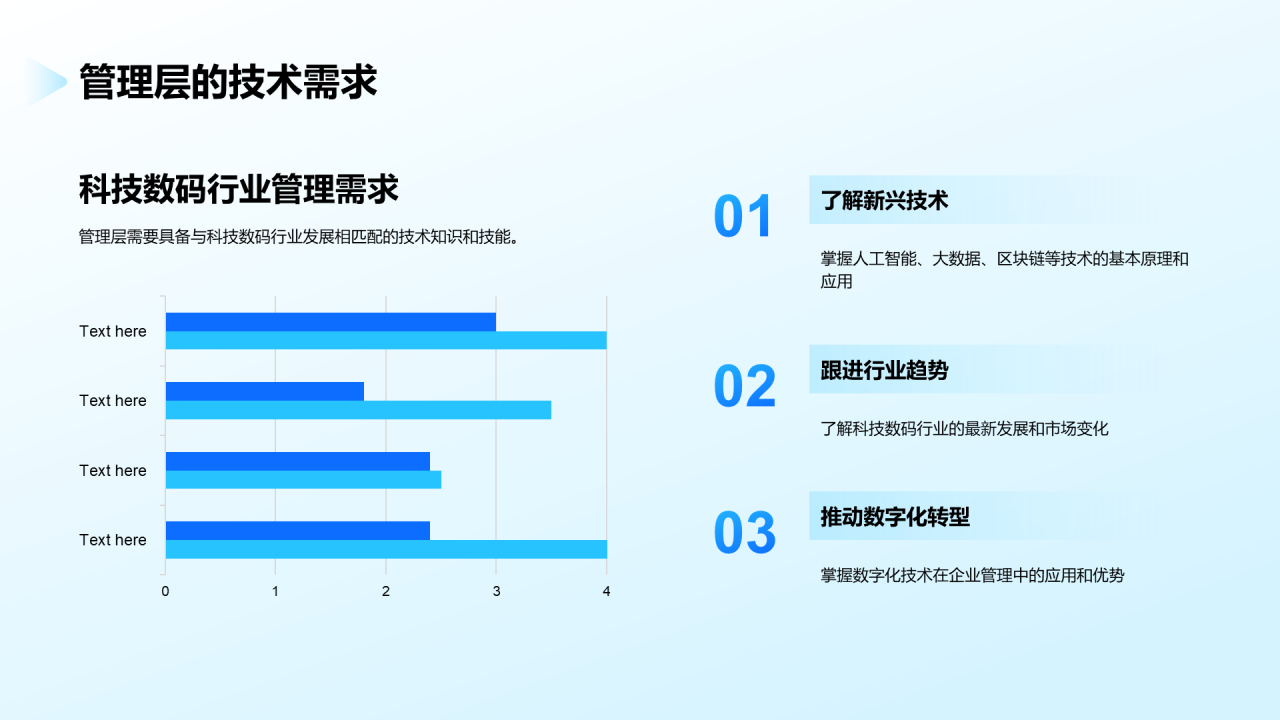 管理层的技术需求

科技数码行业管理需求

管理层需要具备与科技数码行业发展相匹配的技术知识和技能。

Text here
Text here
Text here
Text here
0
1
2
3
4

01
了解新兴技术
掌握人工智能、大数据、区块链等技术的基本原理和应用

02
跟进行业趋势
了解科技数码行业的最新发展和市场变化

03
推动数字化转型
掌握数字化技术在企业管理中的应用和优势